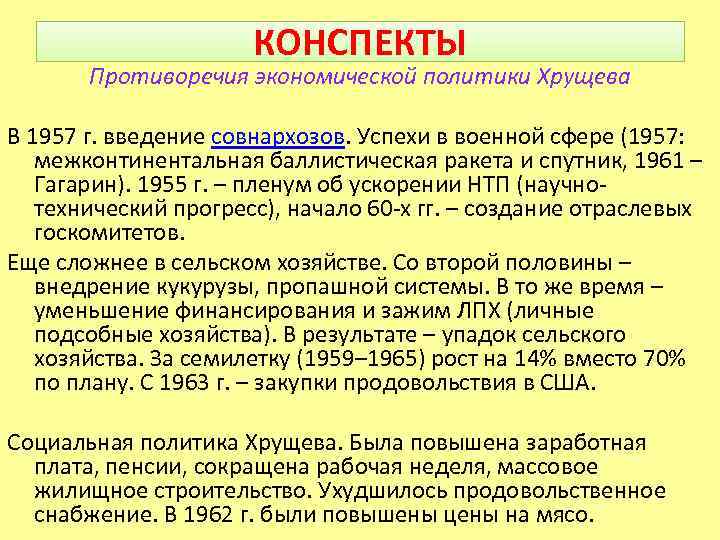 КОНСПЕКТЫ

Противоречия экономической политики Хрущева

В 1957 г. введение совнархозов. Успехи в военной сфере (1957: межконтинентальная баллистическая ракета и спутник, 1961 – Гагарин). 1955 г. – пленум об ускорении НТП (научно-технический прогресс), начало 60-х гг. – создание отраслевых госкомитетов.

Еще сложнее в сельском хозяйстве. Со второй половины – внедрение кукурузы, пропашной системы. В то же время – уменьшение финансирования и зажим ЛПХ (личные подсобные хозяйства). В результате – упадок сельского хозяйства. За семилетку (1959–1965) рост на 14% вместо 70% по плану. С 1963 г. – закупки продовольствия в США.

Социальная политика Хрущева. Была повышена заработная плата, пенсии, сокращена рабочая неделя, массовое жилищное строительство. Ухудшилось продовольственное снабжение. В 1962 г. были повышены цены на мясо.